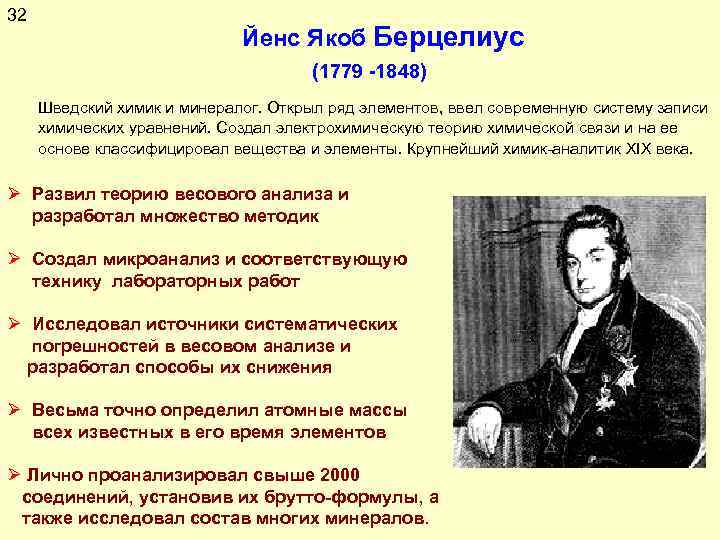 32

Йенс Якоб Берцелиус

(1779 -1848)

Шведский химик и минералог. Открыл ряд элементов, ввел современную систему записи химических уравнений. Создал электрохимическую теорию химической связи и на ее основе классифицировал вещества и элементы. Крупнейший химик-аналитик XIX века.

➢ Развил теорию весового анализа и разработал множество методик

➢ Создал микроанализ и соответствующую технику лабораторных работ

➢ Исследовал источники систематических погрешностей в весовом анализе и разработал способы их снижения

➢ Весьма точно определил атомные массы всех известных в его время элементов

➢ Лично проанализировал свыше 2000 соединений, установив их брутто-формулы, а также исследовал состав многих минералов.